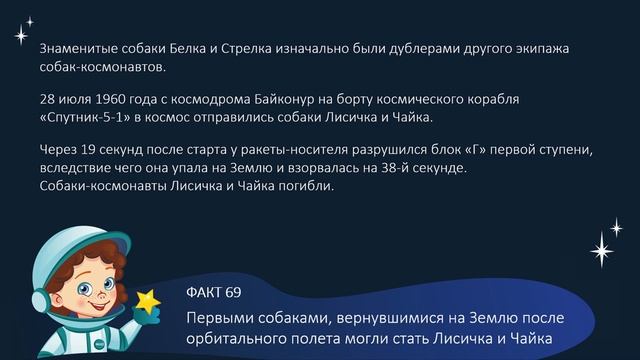 Знаменитые собаки Белка и Стрелка изначально были дублерами другого экипажа собак-космонавтов.

28 июля 1960 года с космодрома Байконур на борту космического корабля «Спутник-5-1» в космос отправились собаки Лисичка и Чайка.

Через 19 секунд после старта у ракеты-носителя разрушился блок «Г» первой ступени, вследствие чего она упала на Землю и взорвалась на 38-й секунде.
Собаки-космонавты Лисичка и Чайка погибли.

ФАКТ 69

Первыми собаками, вернувшимися на Землю после орбитального полета могли стать Лисичка и Чайка